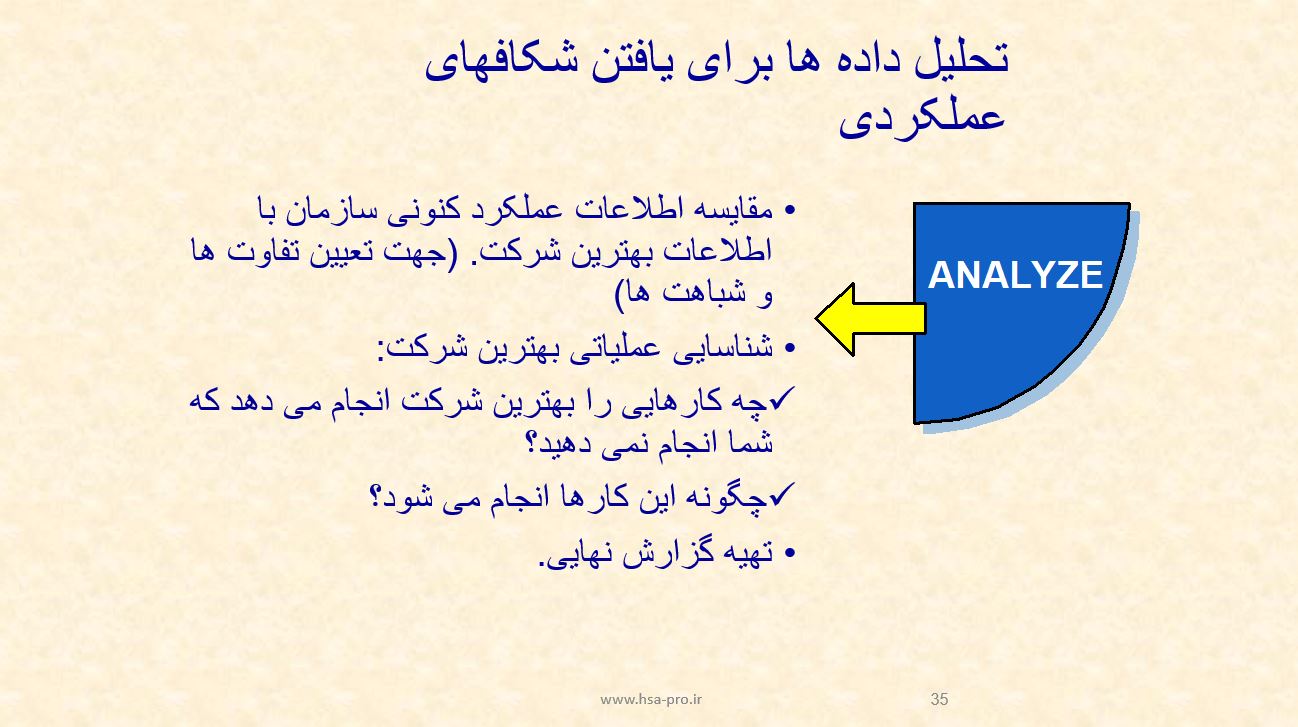 تحلیل داده ها برای یافتن شکافهای عملکردی

ANALYZE

• مقایسه اطلاعات عملکرد کنونی سازمان با اطلاعات بهترین شرکت. (جهت تعیین تفاوت ها و شباهت ها)
• شناسایی عملیاتی بهترین شرکت:
✓چه کارهایی را بهترین شرکت انجام می دهد که شما انجام نمی دهید؟
✓چگونه این کارها انجام می شود؟
• تهیه گزارش نهایی.

www.hsa-pro.ir

35